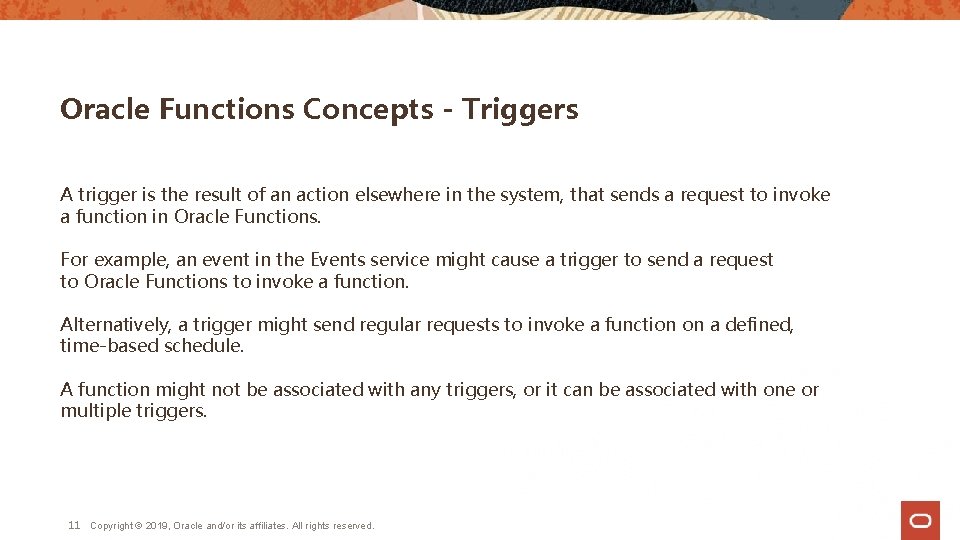 Oracle Functions Concepts - Triggers

A trigger is the result of an action elsewhere in the system, that sends a request to invoke a function in Oracle Functions.

For example, an event in the Events service might cause a trigger to send a request to Oracle Functions to invoke a function.

Alternatively, a trigger might send regular requests to invoke a function on a defined, time-based schedule.

A function might not be associated with any triggers, or it can be associated with one or multiple triggers.

11 Copyright © 2019, Oracle and/or its affiliates. All rights reserved.